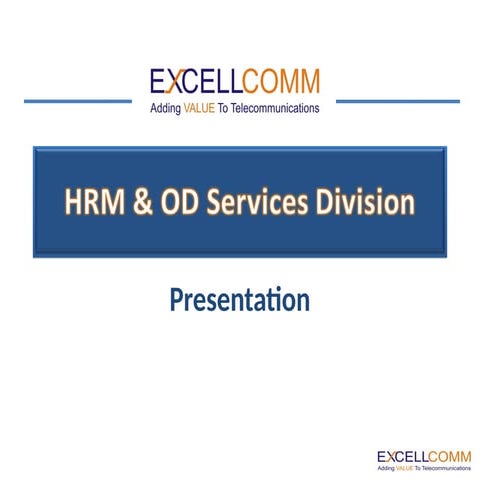 EXCELLCOMM
Adding VALUE To Telecommunications

HRM & OD Services Division

Presentation

EXCELLCOMM
Adding VALUE To Telecommunications